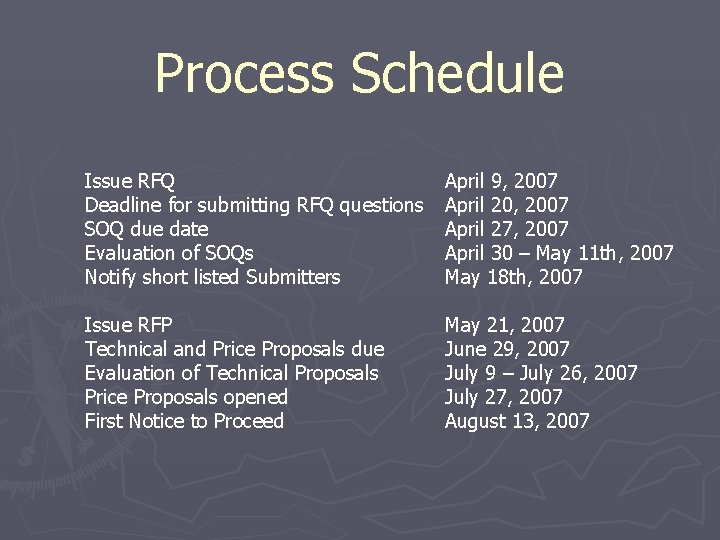 Process Schedule

| | |
|---|---|
| Issue RFQ | April 9, 2007 |
| Deadline for submitting RFQ questions | April 20, 2007 |
| SOQ due date | April 27, 2007 |
| Evaluation of SOQs | April 30 – May 11th, 2007 |
| Notify short listed Submitters | May 18th, 2007 |
| Issue RFP | May 21, 2007 |
| Technical and Price Proposals due | June 29, 2007 |
| Evaluation of Technical Proposals | July 9 – July 26, 2007 |
| Price Proposals opened | July 27, 2007 |
| First Notice to Proceed | August 13, 2007 |